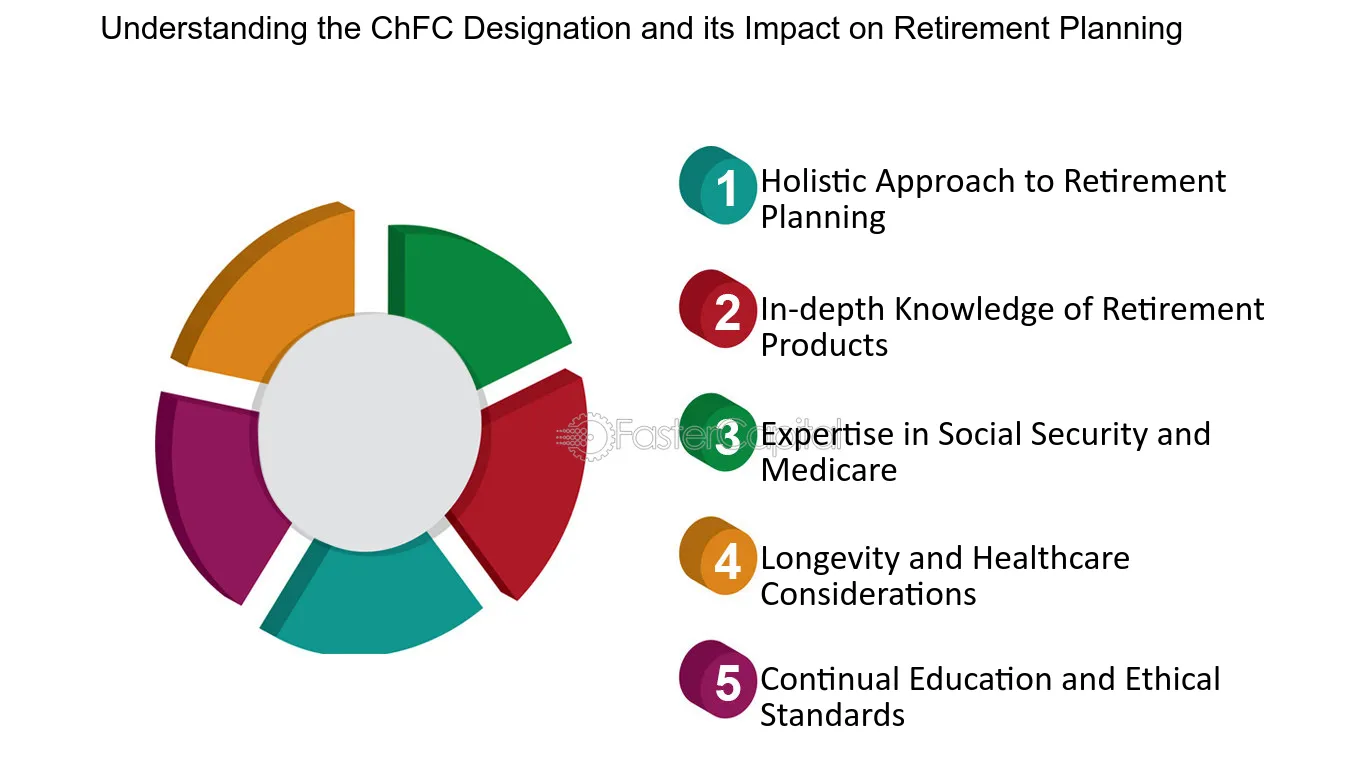 Understanding the ChFC Designation and its Impact on Retirement Planning

1 Holistic Approach to Retirement Planning

2 In-depth Knowledge of Retirement Products

3 Expertise in Social Security and Medicare

4 Longevity and Healthcare Considerations

5 Continual Education and Ethical Standards

FasterCapital